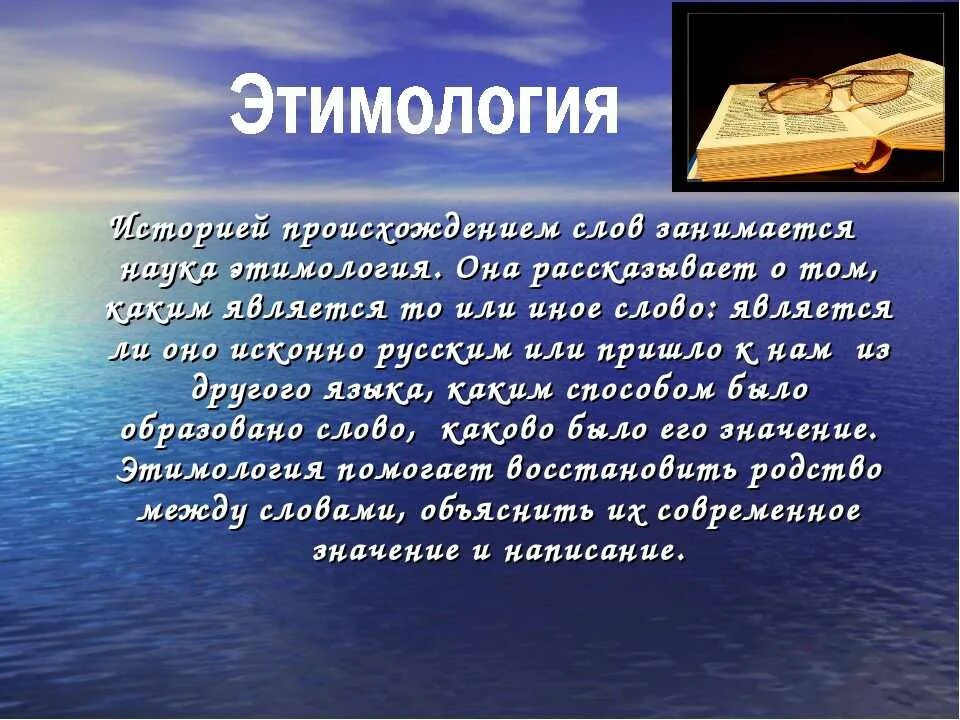 Этимология

Историей происхождением слов занимается наука этимология. Она рассказывает о том, каким является то или иное слово: является ли оно исконно русским или пришло к нам из другого языка, каким способом было образовано слово, каково было его значение. Этимология помогает восстановить родство между словами, объяснить их современное значение и написание.